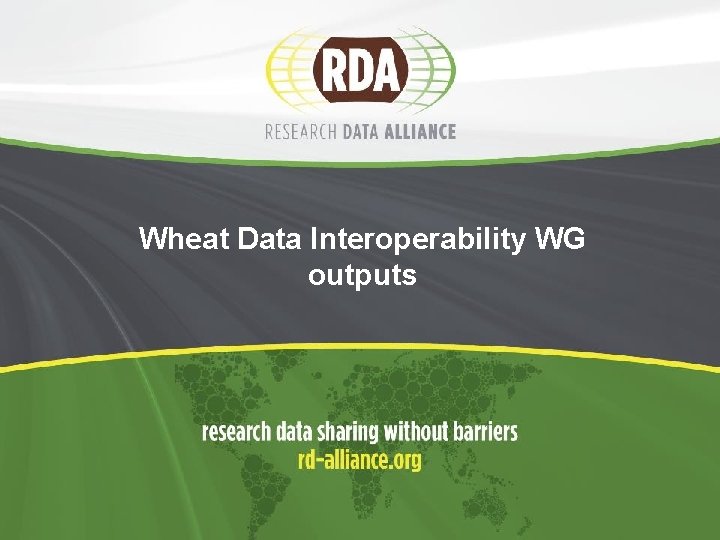 RDA

RESEARCH DATA ALLIANCE

Wheat Data Interoperability WG outputs

research data sharing without barriers
rd-alliance.org